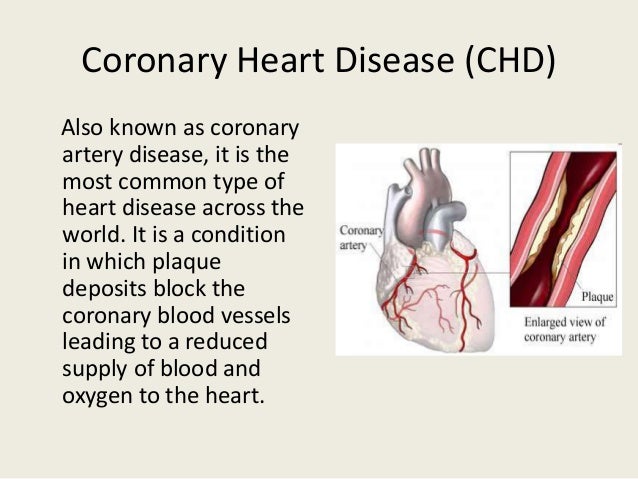 Coronary Heart Disease (CHD)

Also known as coronary artery disease, it is the most common type of heart disease across the world. It is a condition in which plaque deposits block the coronary blood vessels leading to a reduced supply of blood and oxygen to the heart.

Coronary artery

Plaque

Enlarged view of coronary artery